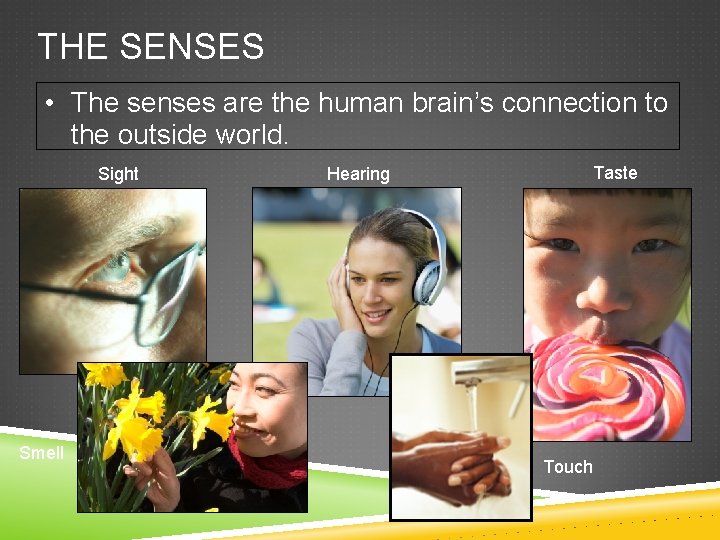 THE SENSES

• The senses are the human brain's connection to the outside world.

Sight

Hearing

Taste

Smell

Touch